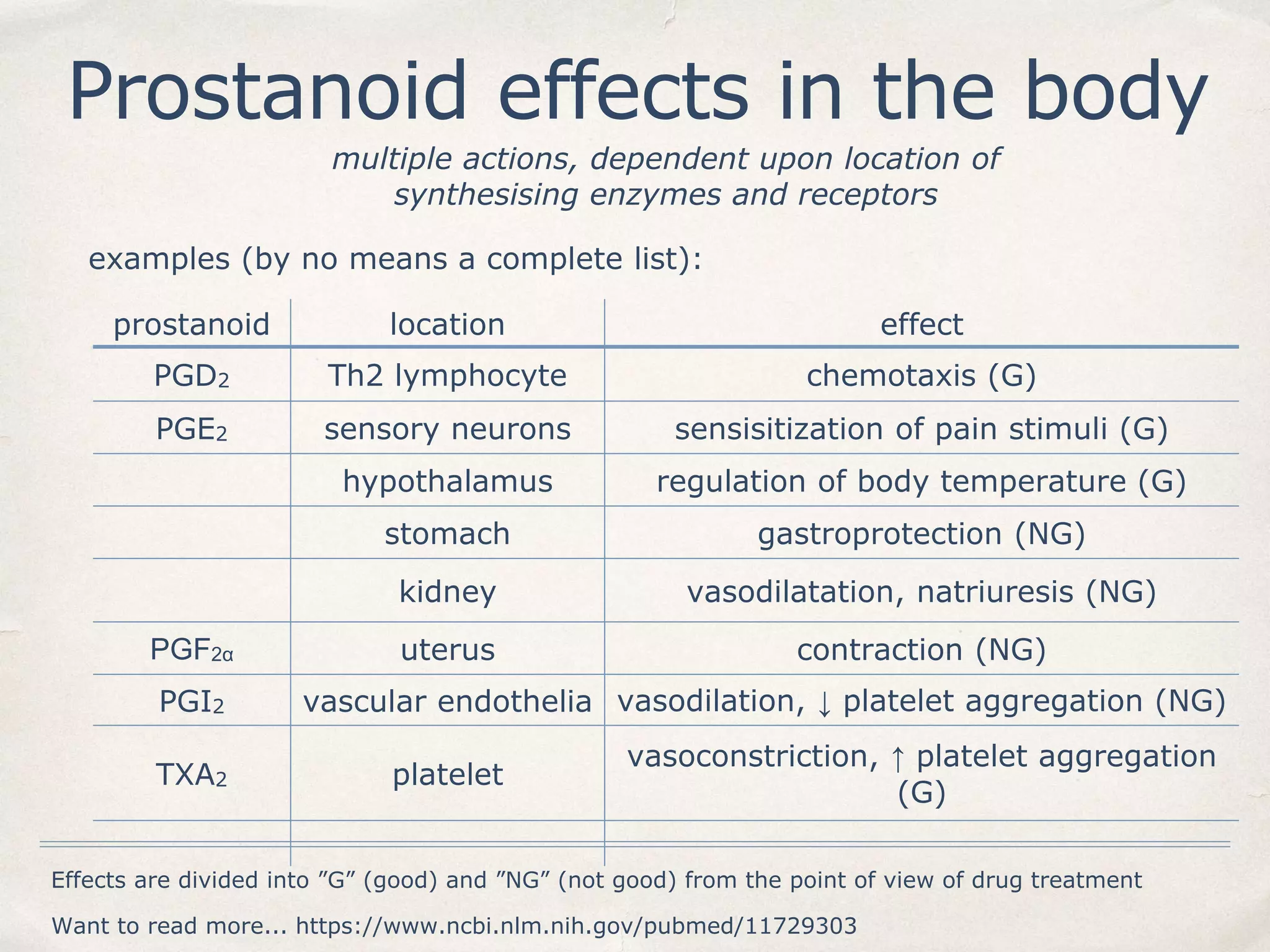 Prostanoid effects in the body

multiple actions, dependent upon location of synthesising enzymes and receptors

examples (by no means a complete list):

| prostanoid | location | effect |
|---|---|---|
| $PGD_2$ | Th2 lymphocyte | chemotaxis (G) |
| $PGE_2$ | sensory neurons | sensisitization of pain stimuli (G) |
| | hypothalamus | regulation of body temperature (G) |
| | stomach | gastroprotection (NG) |
| | kidney | vasodilatation, natriuresis (NG) |
| $PGF_{2\alpha}$ | uterus | contraction (NG) |
| $PGI_2$ | vascular endothelia | vasodilation, ↓ platelet aggregation (NG) |
| $TXA_2$ | platelet | vasoconstriction, ↑ platelet aggregation (G) |

Effects are divided into ”G” (good) and ”NG” (not good) from the point of view of drug treatment

Want to read more... https://www.ncbi.nlm.nih.gov/pubmed/11729303